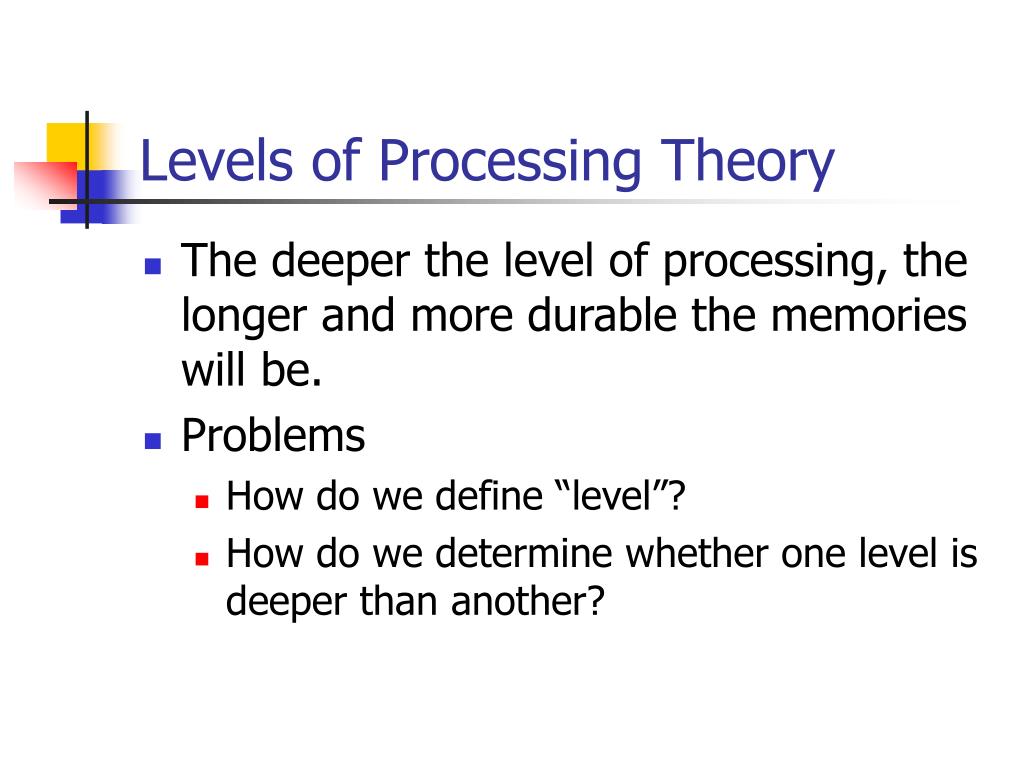 Levels of Processing Theory

- The deeper the level of processing, the longer and more durable the memories will be.
- Problems
  - How do we define “level”?
  - How do we determine whether one level is deeper than another?